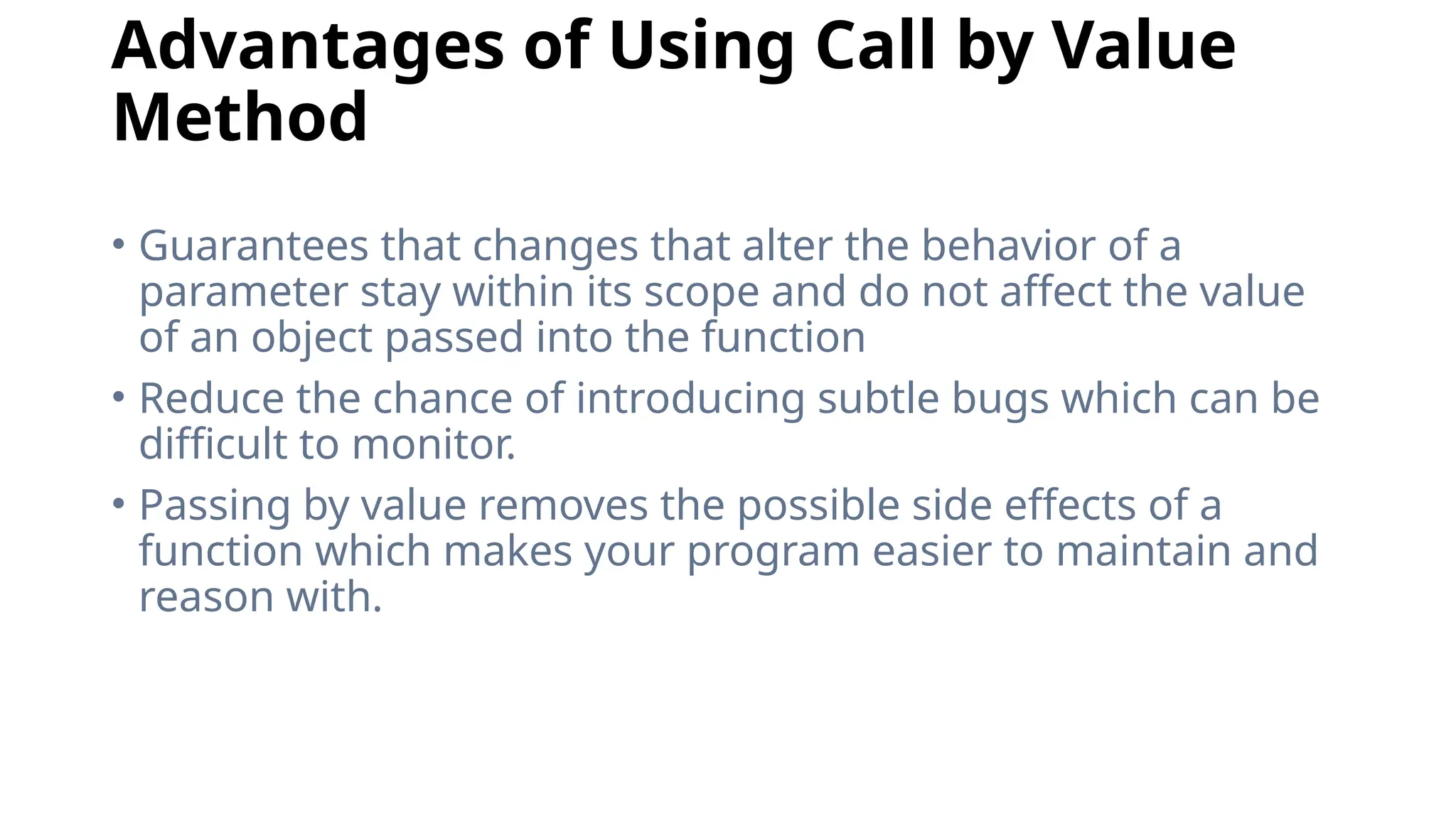 Advantages of Using Call by Value Method

• Guarantees that changes that alter the behavior of a parameter stay within its scope and do not affect the value of an object passed into the function

• Reduce the chance of introducing subtle bugs which can be difficult to monitor.

• Passing by value removes the possible side effects of a function which makes your program easier to maintain and reason with.